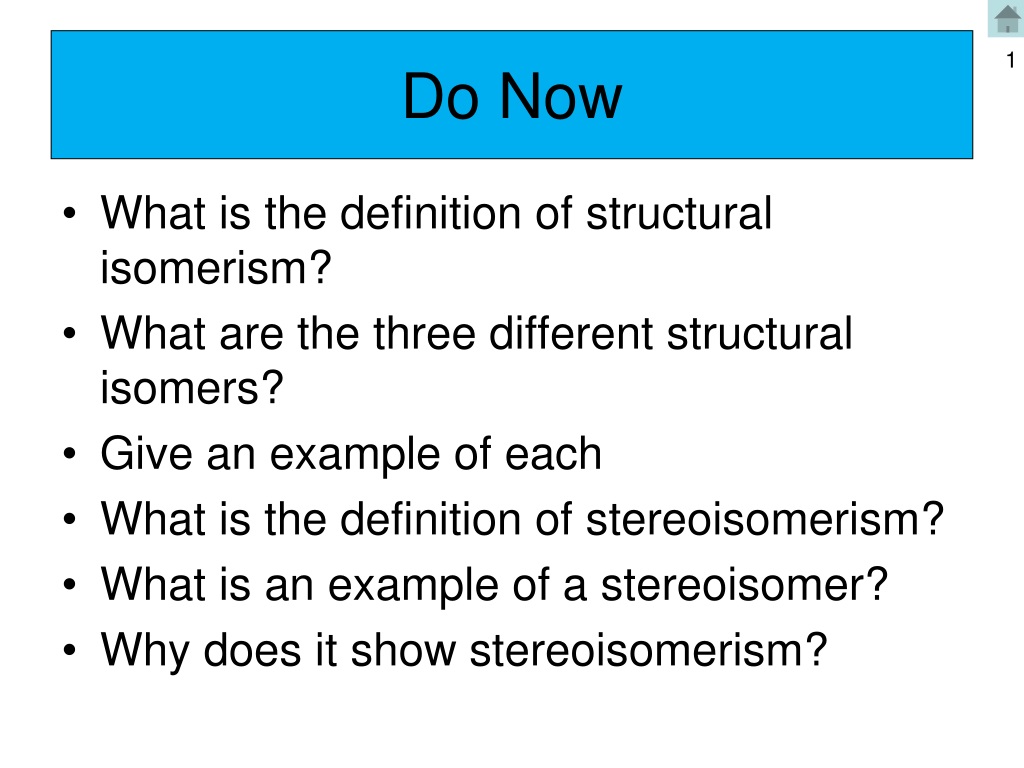 1

Do Now

• What is the definition of structural isomerism?
• What are the three different structural isomers?
• Give an example of each
• What is the definition of stereoisomerism?
• What is an example of a stereoisomer?
• Why does it show stereoisomerism?